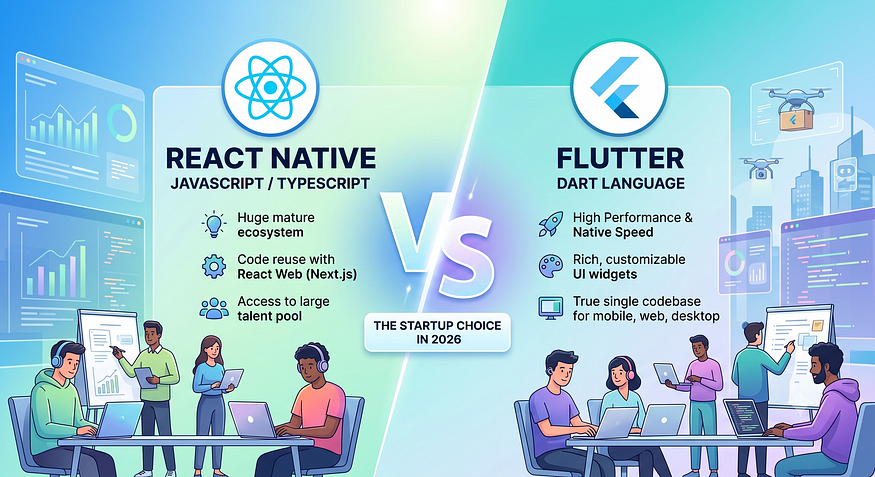 REACT NATIVE
JAVASCRIPT / TYPESCRIPT

Huge mature ecosystem

Code reuse with React Web (Next.js)

Access to large talent pool

VS

THE STARTUP CHOICE IN 2026

FLUTTER
DART LANGUAGE

High Performance & Native Speed

Rich, customizable UI widgets

True single codebase for mobile, web, desktop